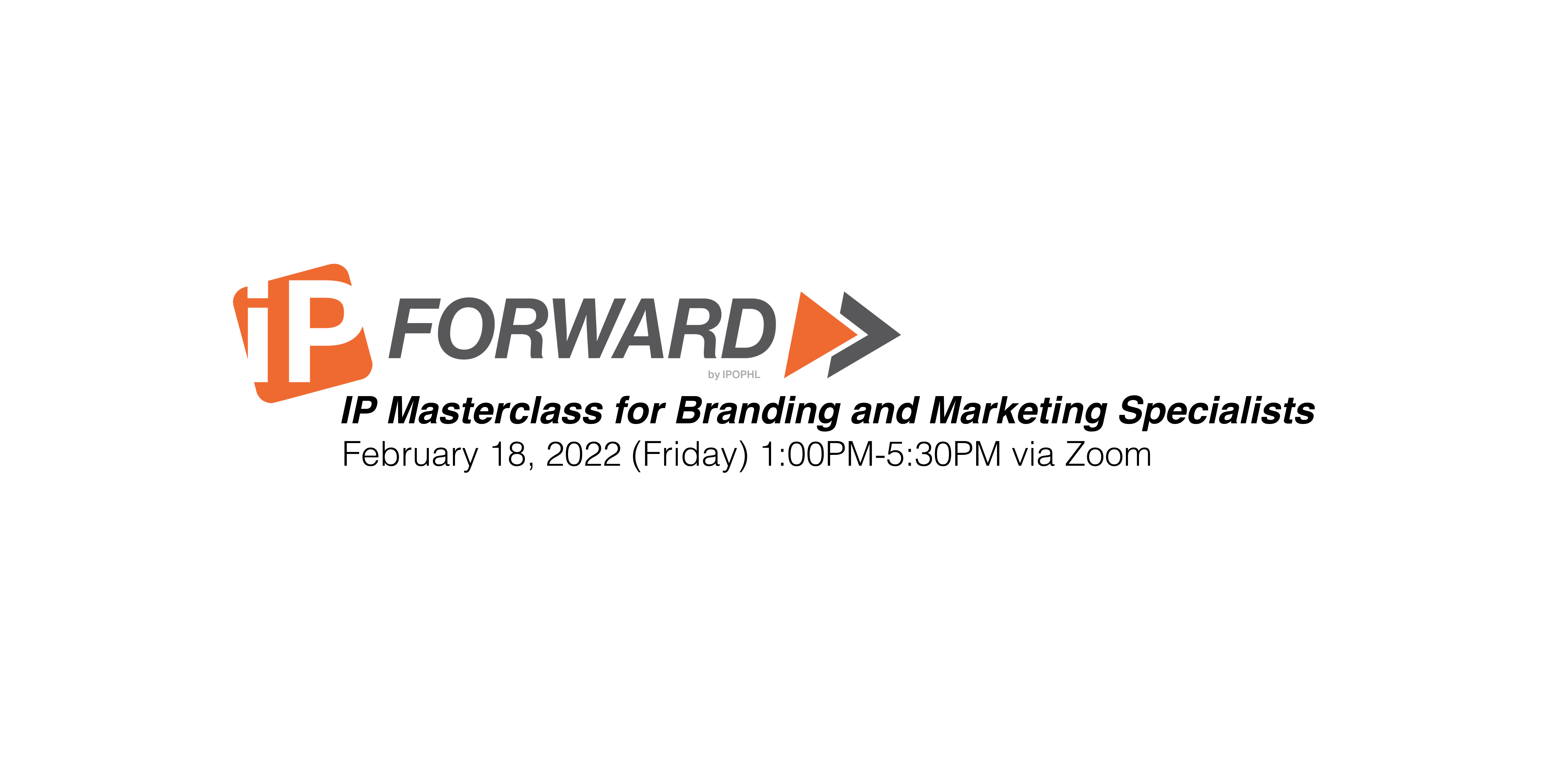 iP FORWARD

by IPOPHL

IP Masterclass for Branding and Marketing Specialists

February 18, 2022 (Friday) 1:00PM-5:30PM via Zoom